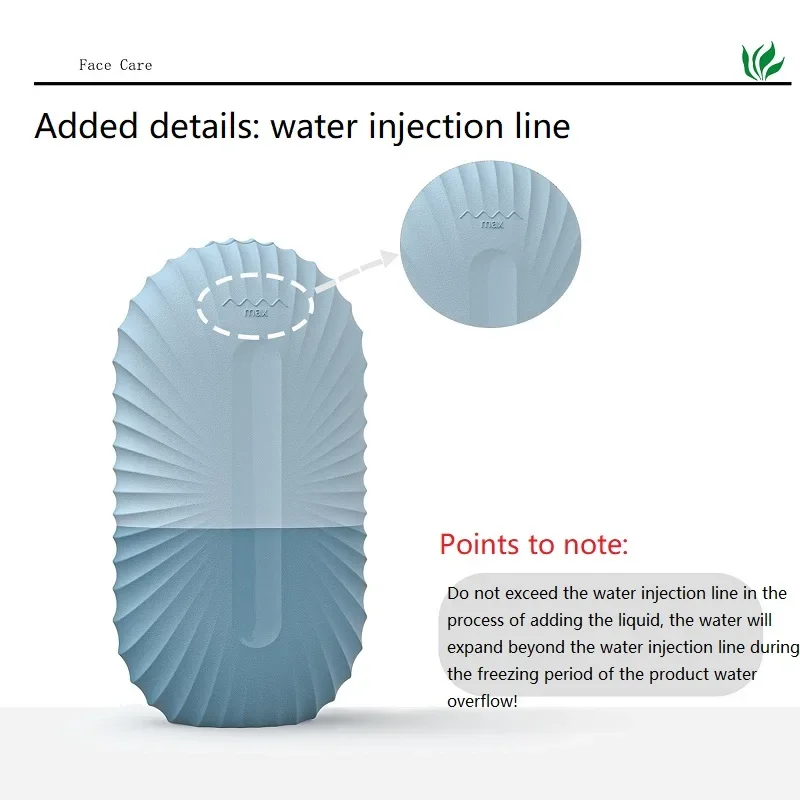 Face Care

Added details: water injection line

max

max

Points to note:

Do not exceed the water injection line in the process of adding the liquid, the water will expand beyond the water injection line during the freezing period of the product water overflow!